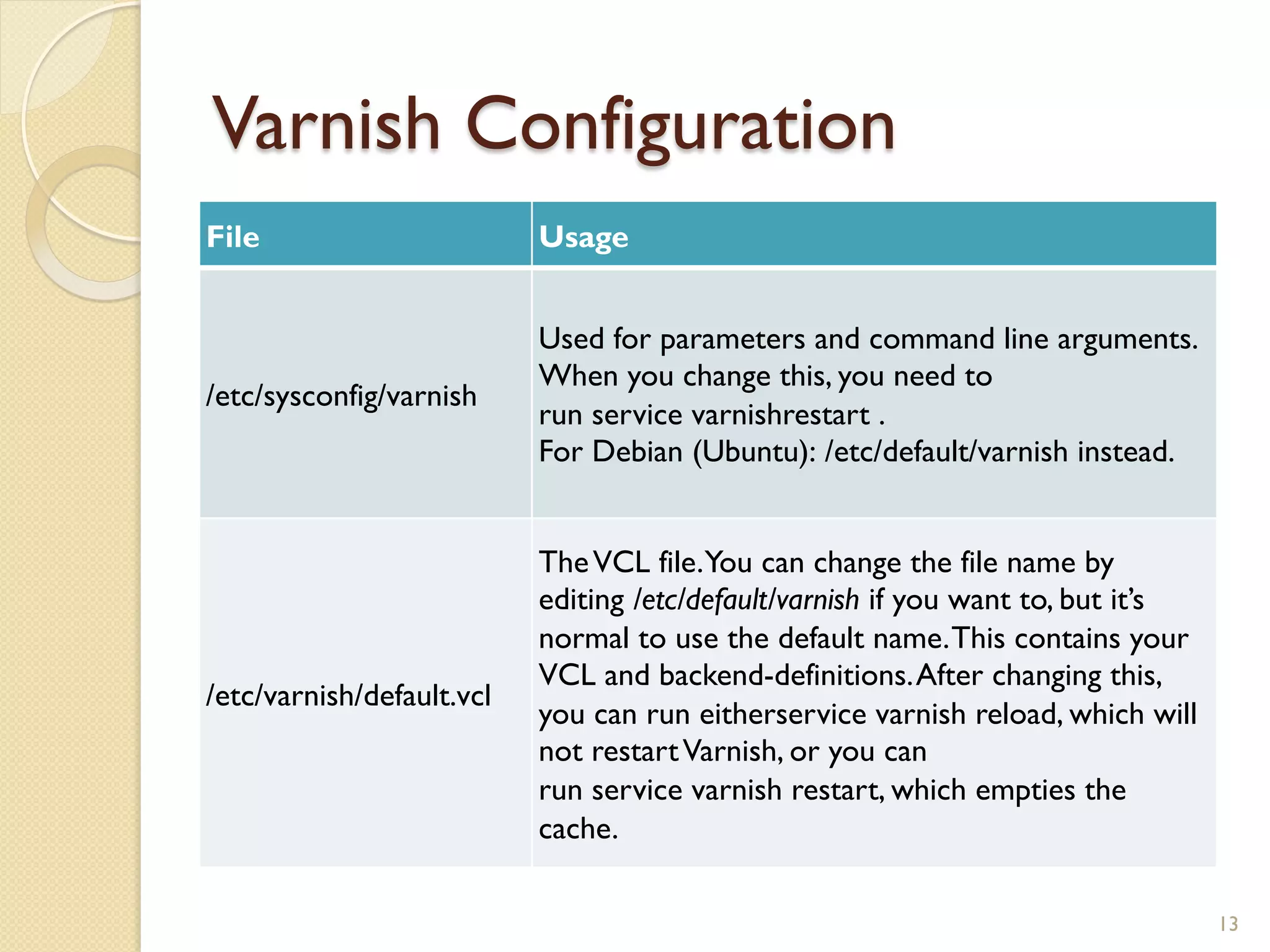 Varnish Configuration

| File | Usage |
|---|---|
| /etc/sysconfig/varnish | Used for parameters and command line arguments. When you change this, you need to run service varnishrestart . For Debian (Ubuntu): /etc/default/varnish instead. |
| /etc/varnish/default.vcl | The VCL file. You can change the file name by editing /etc/default/varnish if you want to, but it's normal to use the default name. This contains your VCL and backend-definitions. After changing this, you can run eitherservice varnish reload, which will not restart Varnish, or you can run service varnish restart, which empties the cache. |

13